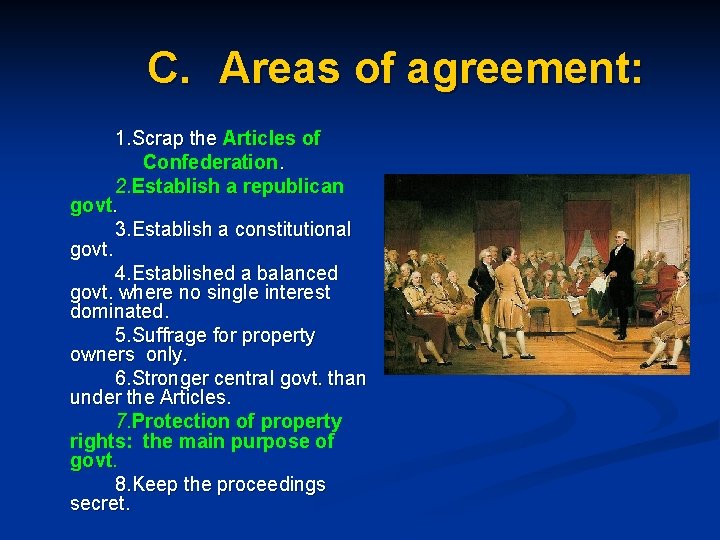 C. Areas of agreement:

1.Scrap the Articles of Confederation.

2.Establish a republican govt.

3.Establish a constitutional govt.

4.Established a balanced govt. where no single interest dominated.

5.Suffrage for property owners only.

6.Stronger central govt. than under the Articles.

7.Protection of property rights: the main purpose of govt.

8.Keep the proceedings secret.